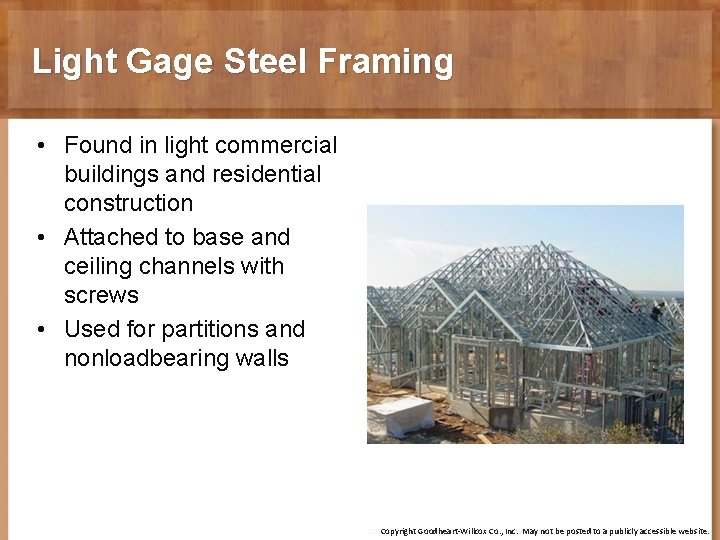 Light Gage Steel Framing

• Found in light commercial buildings and residential construction
• Attached to base and ceiling channels with screws
• Used for partitions and nonloadbearing walls

Copyright Goodheart-Willcox Co., Inc. May not be posted to a publicly accessible website.